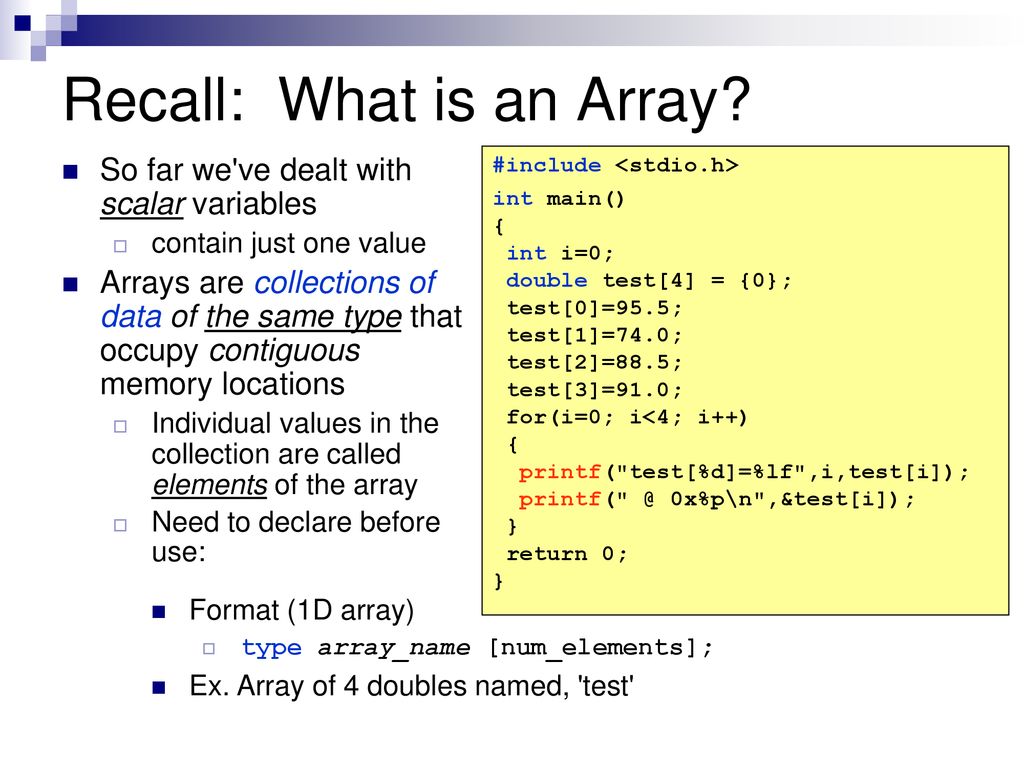 Recall: What is an Array?

So far we've dealt with scalar variables

contain just one value

Arrays are collections of data of the same type that occupy contiguous memory locations

Individual values in the collection are called elements of the array

Need to declare before use:

Format (1D array)

type array_name [num_elements];

Ex. Array of 4 doubles named, 'test'

#include <stdio.h>
int main()
{
int i=0;
double test[4] = {0};
test[0]=95.5;
test[1]=74.0;
test[2]=88.5;
test[3]=91.0;
for(i=0; i<4; i++)
{
printf("test[%d]=%lf",i,test[i]);
printf(" @ 0x%p\n",&test[i]);
}
return 0;
}